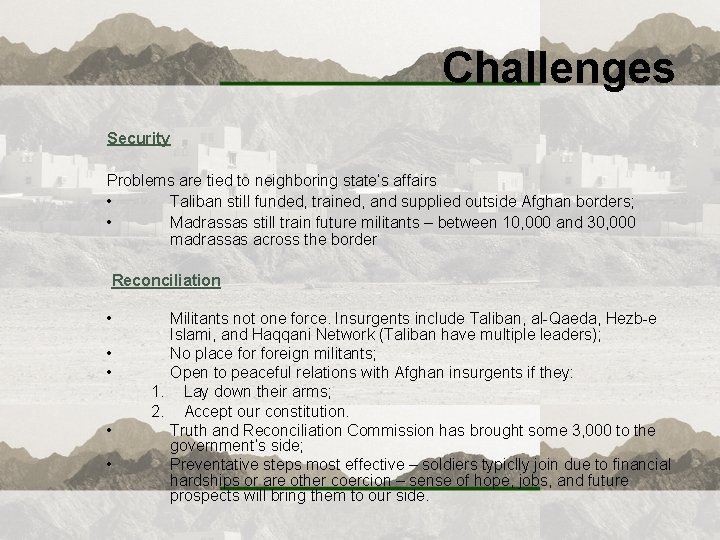 Challenges

Security

Problems are tied to neighboring state's affairs
• Taliban still funded, trained, and supplied outside Afghan borders;
• Madrassas still train future militants – between 10,000 and 30,000 madrassas across the border

Reconciliation

• Militants not one force. Insurgents include Taliban, al-Qaeda, Hezb-e Islami, and Haqqani Network (Taliban have multiple leaders);
• No place for foreign militants;
• Open to peaceful relations with Afghan insurgents if they:
1. Lay down their arms;
2. Accept our constitution.
• Truth and Reconciliation Commission has brought some 3,000 to the government's side;
• Preventative steps most effective – soldiers typiclly join due to financial hardships or are other coercion – sense of hope, jobs, and future prospects will bring them to our side.